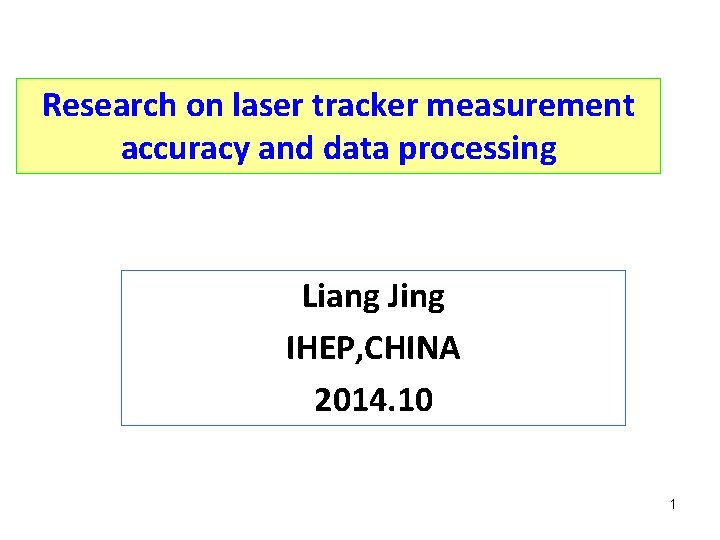 Research on laser tracker measurement accuracy and data processing

Liang Jing
IHEP,CHINA
2014.10

1